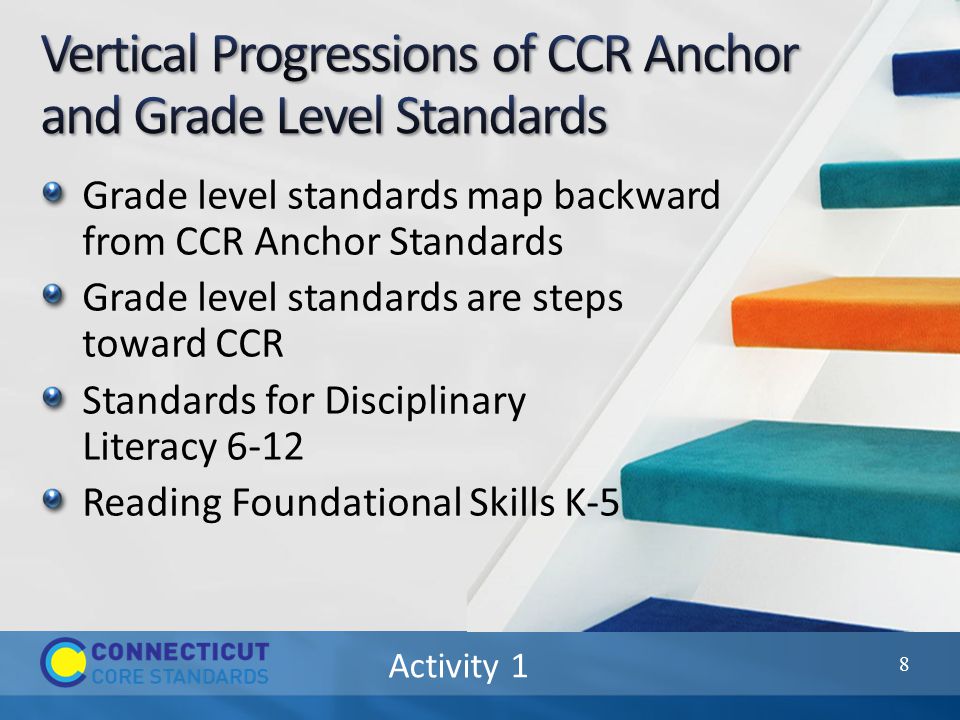 Vertical Progressions of CCR Anchor and Grade Level Standards

Grade level standards map backward from CCR Anchor Standards

Grade level standards are steps toward CCR

Standards for Disciplinary Literacy 6-12

Reading Foundational Skills K-5

CONNECTICUT CORE STANDARDS

Activity 1

8